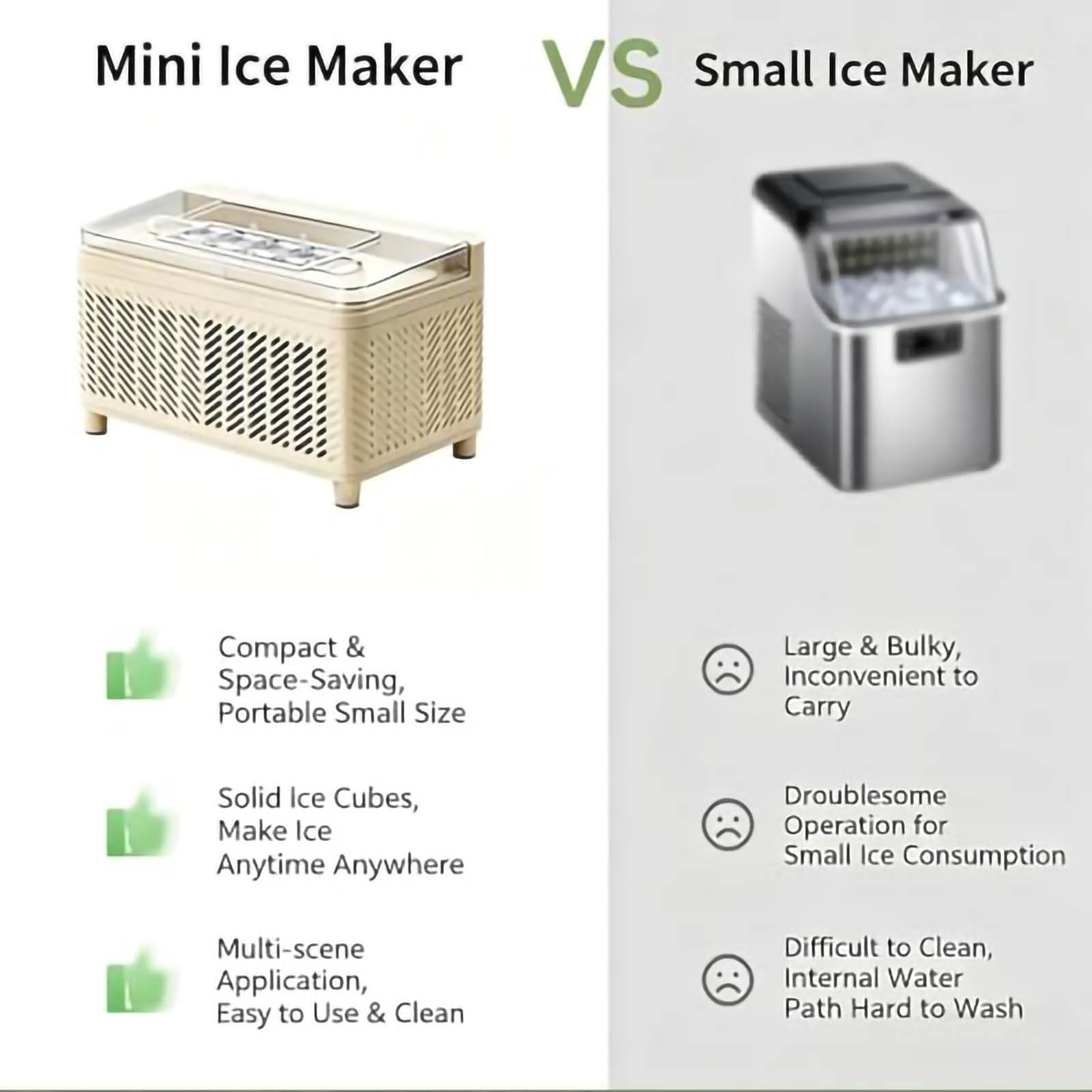 Mini Ice Maker

VS

Small Ice Maker

Compact & Space-Saving, Portable Small Size

Solid Ice Cubes, Make Ice Anytime Anywhere

Multi-scene Application, Easy to Use & Clean

Large & Bulky, Inconvenient to Carry

Droublesome Operation for Small Ice Consumption

Difficult to Clean, Internal Water Path Hard to Wash